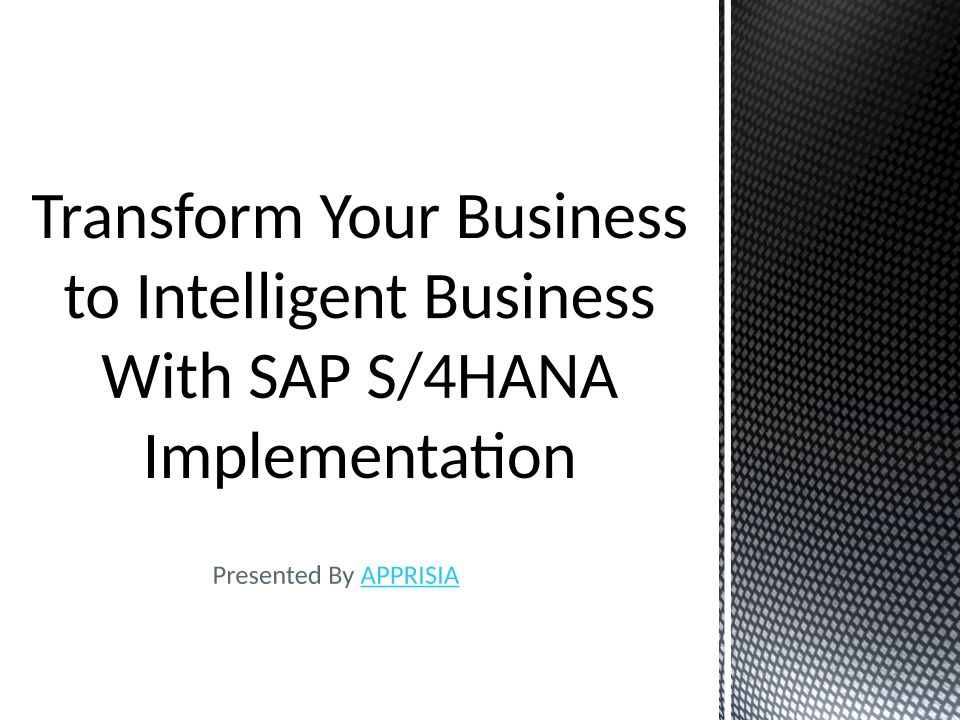 Transform Your Business to Intelligent Business With SAP S/4HANA Implementation

Presented By APPRISIA